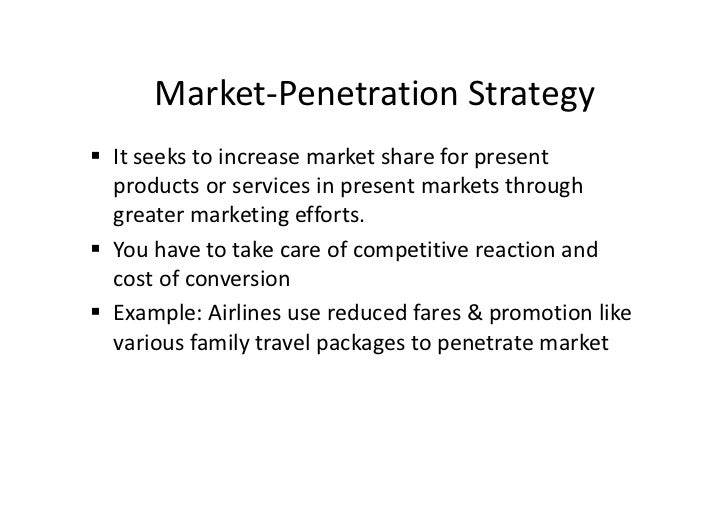 Market-Penetration Strategy

▪ It seeks to increase market share for present products or services in present markets through greater marketing efforts.

▪ You have to take care of competitive reaction and cost of conversion

▪ Example: Airlines use reduced fares & promotion like various family travel packages to penetrate market